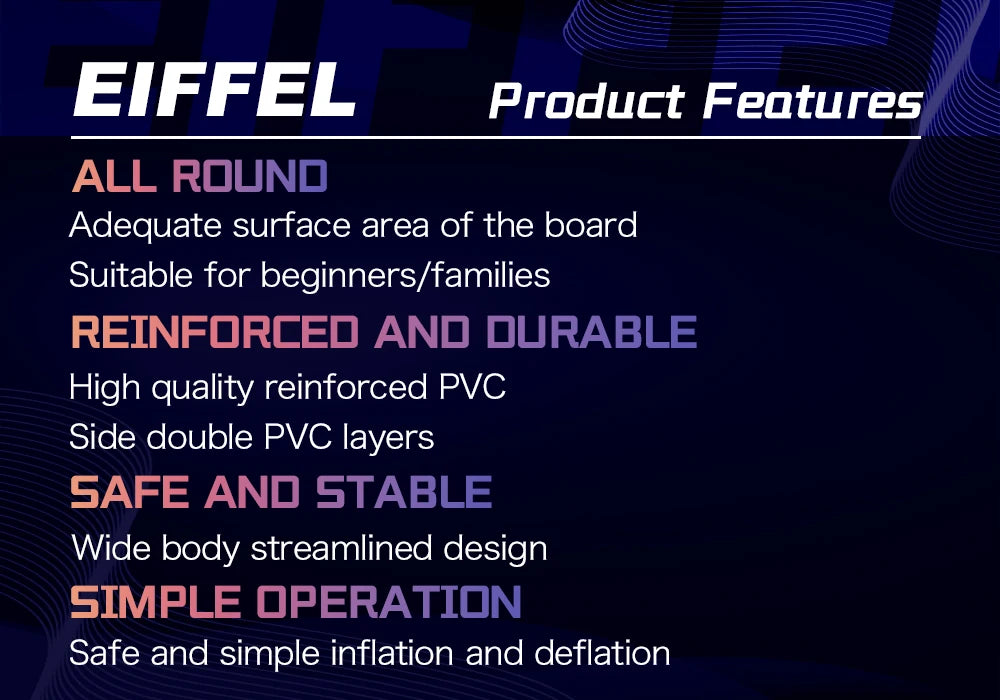 EIFFEL Product Features

ALL ROUND

Adequate surface area of the board

Suitable for beginners/families

REINFORCED AND DURABLE

High quality reinforced PVC

Side double PVC layers

SAFE AND STABLE

Wide body streamlined design

SIMPLE OPERATION

Safe and simple inflation and deflation